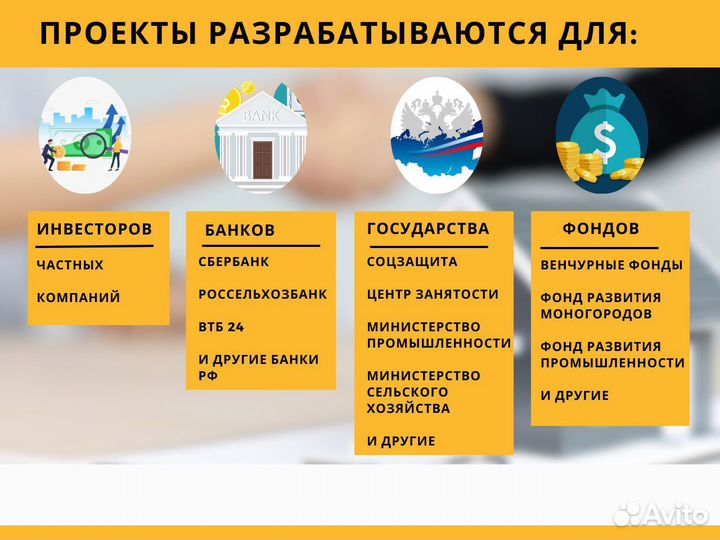 ПРОЕКТЫ РАЗРАБАТЫВАЮТСЯ ДЛЯ:

BANK

$

ИНВЕСТОРОВ

ЧАСТНЫХ

КОМПАНИЙ

БАНКОВ

СБЕРБАНК

РОССЕЛЬХОЗБАНК

ВТБ 24

И ДРУГИЕ БАНКИ РФ

ГОСУДАРСТВА

СОЦЗАЩИТА

ЦЕНТР ЗАНЯТОСТИ

МИНИСТЕРСТВО ПРОМЫШЛЕННОСТИ

МИНИСТЕРСТВО СЕЛЬСКОГО ХОЗЯЙСТВА

И ДРУГИЕ

ФОНДОВ

ВЕНЧУРНЫЕ ФОНДЫ

ФОНД РАЗВИТИЯ МОНОГОРОДОВ

ФОНД РАЗВИТИЯ ПРОМЫШЛЕННОСТИ

И ДРУГИЕ

Avito